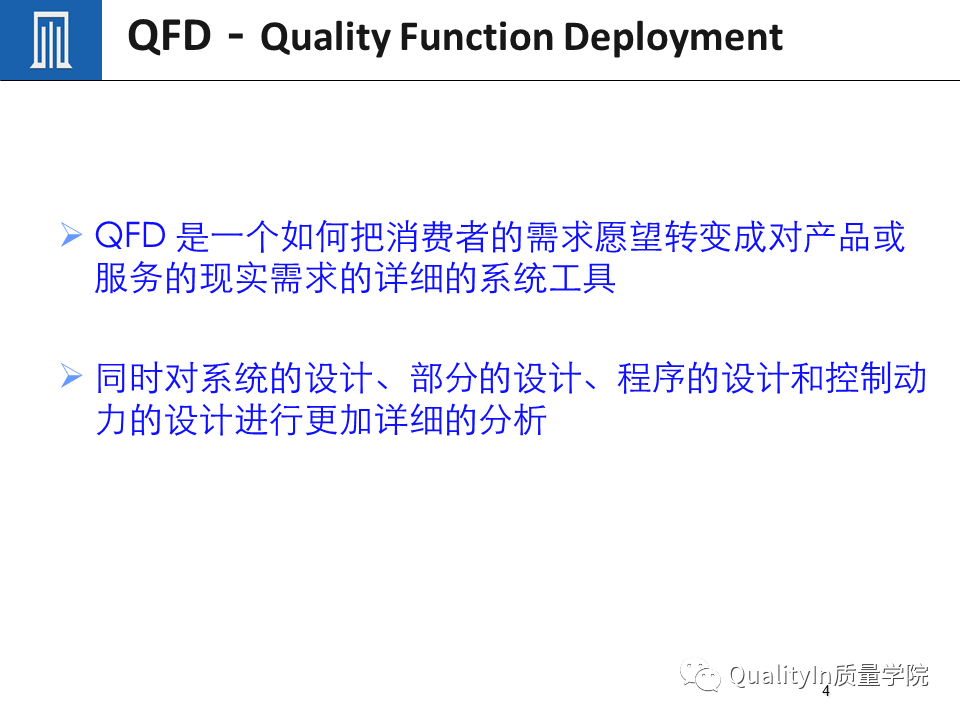 QFD - Quality Function Deployment

➢ QFD 是一个如何把消费者的需求愿望转变成对产品或服务的现实需求的详细的系统工具

➢ 同时对系统的设计、部分的设计、程序的设计和控制动力的设计进行更加详细的分析

QualityIn质量学院

4